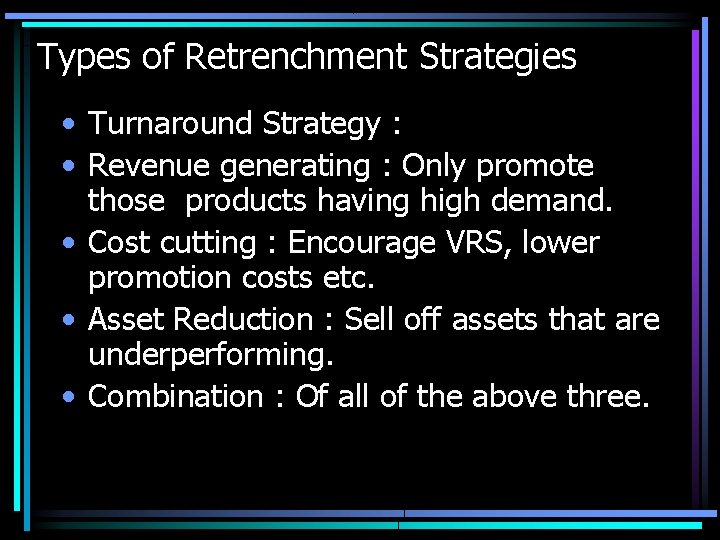 Types of Retrenchment Strategies

• Turnaround Strategy :
• Revenue generating : Only promote those products having high demand.
• Cost cutting : Encourage VRS, lower promotion costs etc.
• Asset Reduction : Sell off assets that are underperforming.
• Combination : Of all of the above three.